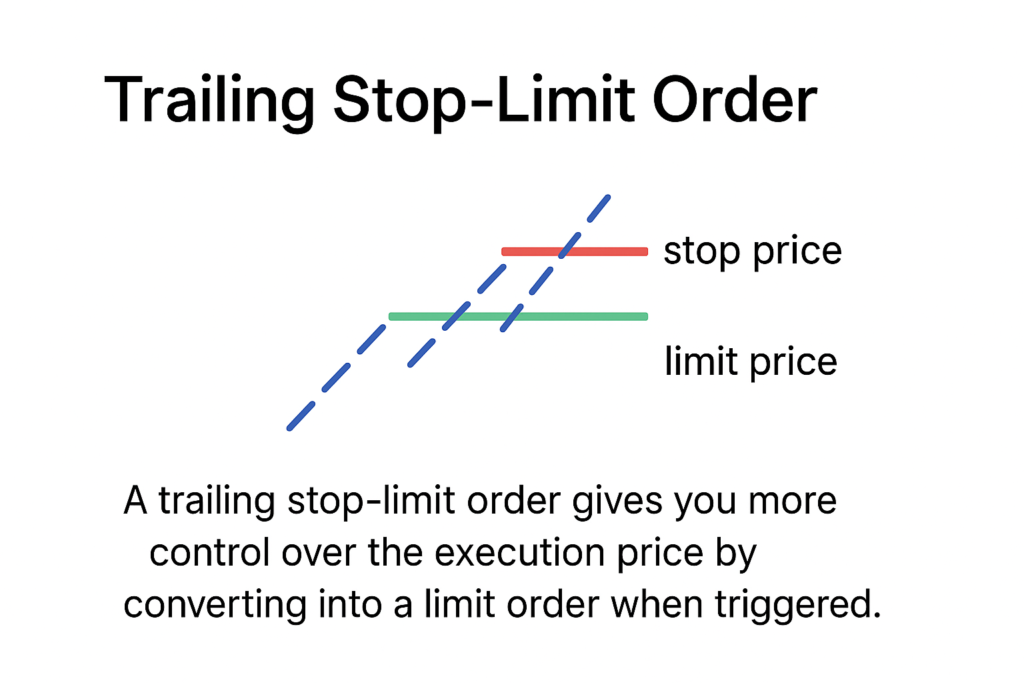 Trailing Stop-Limit Order

stop price

limit price

A trailing stop-limit order gives you more control over the execution price by converting into a limit order when triggered.